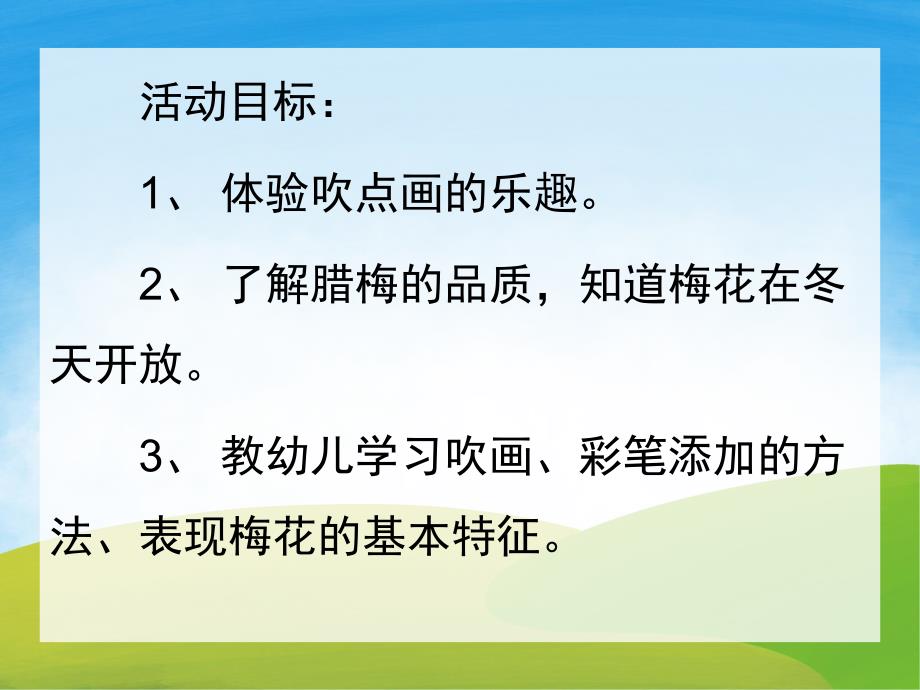 活动目标：

1、 体验吹点画的乐趣。

2、 了解腊梅的品质，知道梅花在冬天开放。

3、 教幼儿学习吹画、彩笔添加的方法、表现梅花的基本特征。